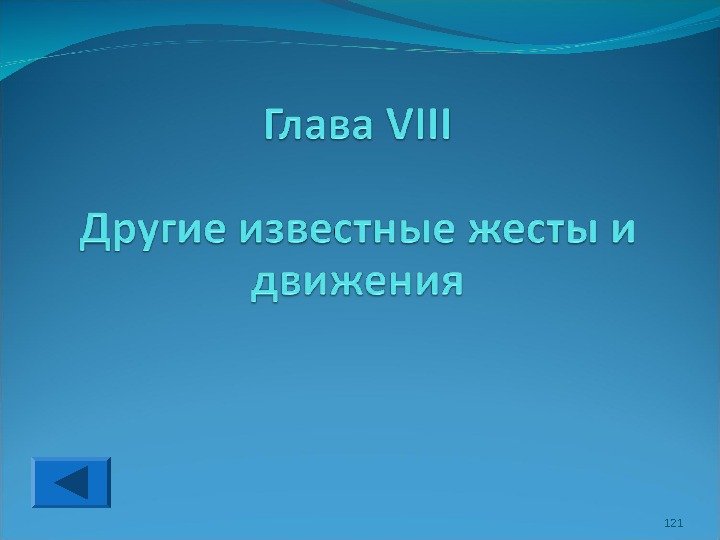 Глава VIII

Другие известные жесты и движения

121